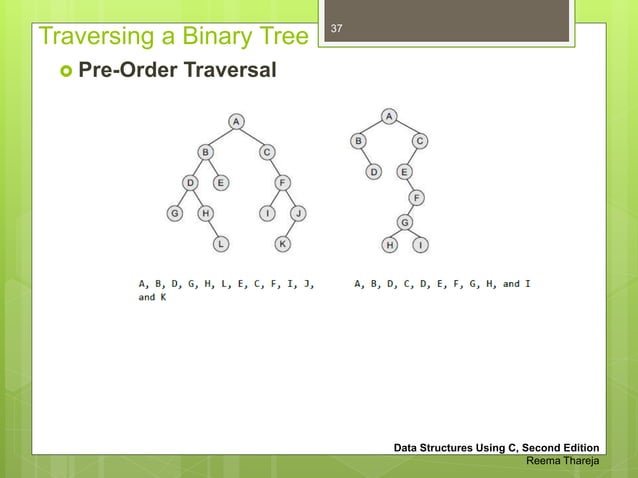 Traversing a Binary Tree

37

Pre-Order Traversal

A
B C
D E F
G H I J
L K

A
B C
D E
F
G
H I

A, B, D, G, H, L, E, C, F, I, J, and K

A, B, D, C, D, E, F, G, H, and I

Data Structures Using C, Second Edition
Reema Thareja